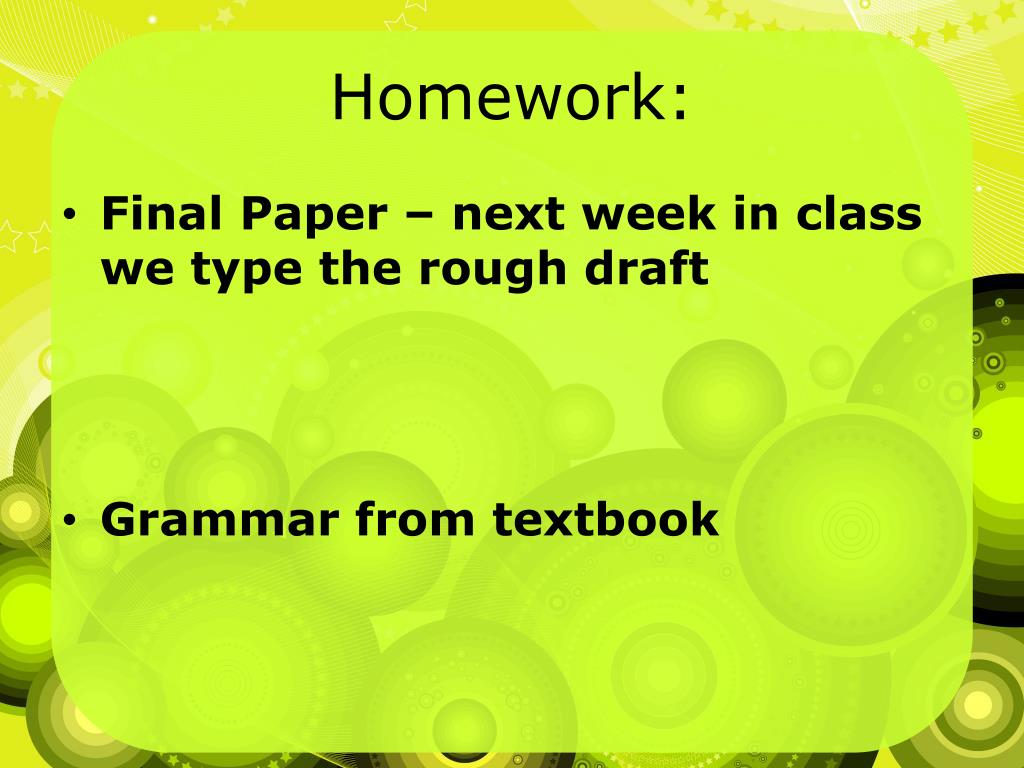 Homework:

• Final Paper – next week in class we type the rough draft

• Grammar from textbook